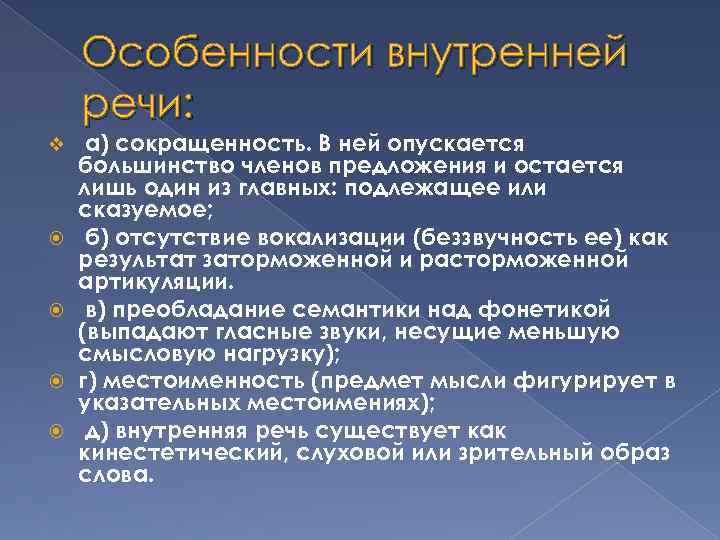 Особенности внутренней речи:

а) сокращенность. В ней опускается большинство членов предложения и остается лишь один из главных: подлежащее или сказуемое;

б) отсутствие вокализации (беззвучность ее) как результат заторможенной и расторможенной артикуляции.

в) преобладание семантики над фонетикой (выпадают гласные звуки, несущие меньшую смысловую нагрузку);

г) местоименность (предмет мысли фигурирует в указательных местоимениях);

д) внутренняя речь существует как кинестетический, слуховой или зрительный образ слова.